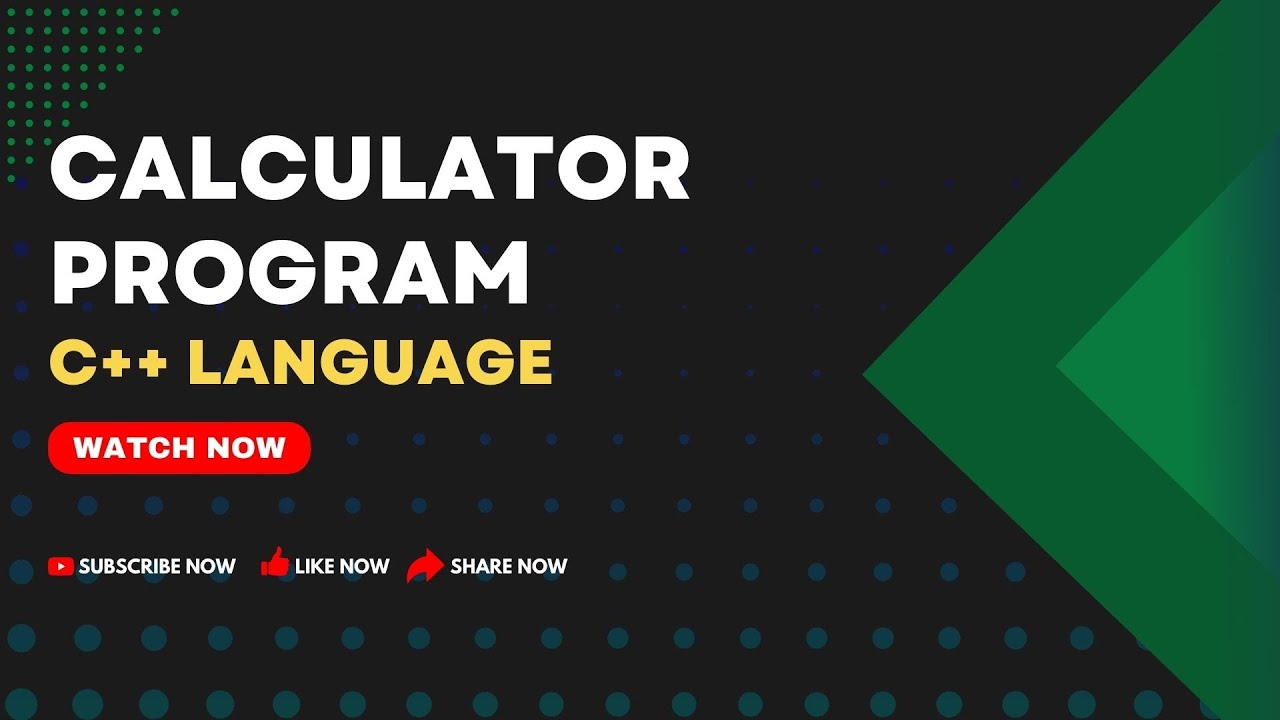 CALCULATOR PROGRAM
C++ LANGUAGE

WATCH NOW

SUBSCRIBE NOW LIKE NOW SHARE NOW